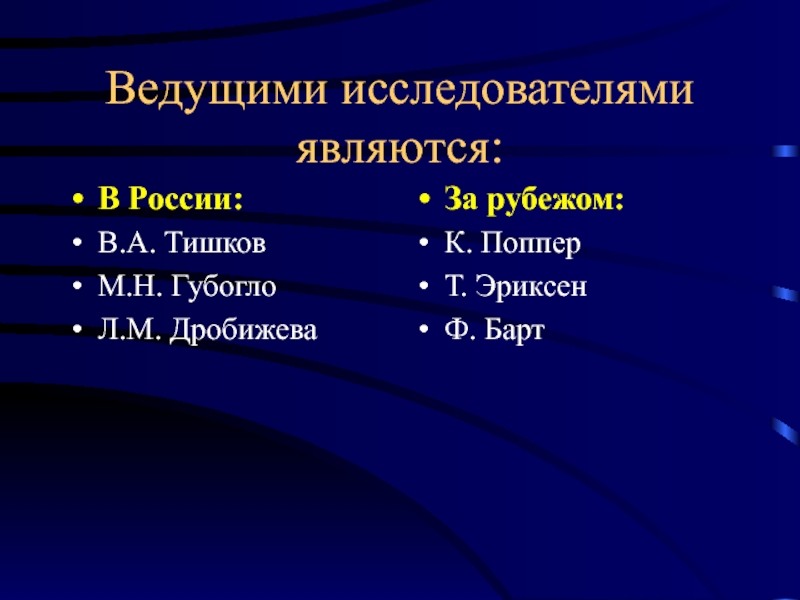 Ведущими исследователями являются:

• В России:
• В.А. Тишков
• М.Н. Губогло
• Л.М. Дробижева

• За рубежом:
• К. Поппер
• Т. Эриксен
• Ф. Барт